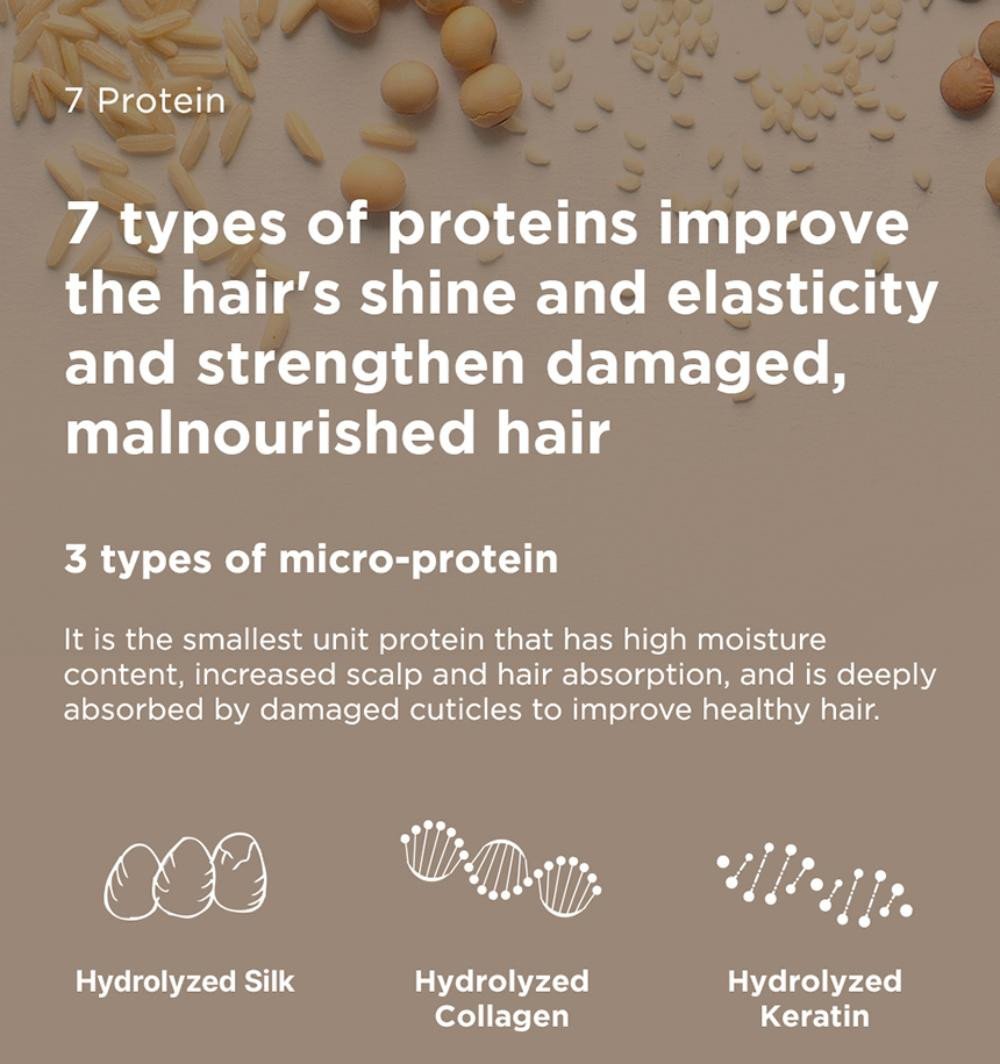 7 Protein

7 types of proteins improve the hair's shine and elasticity and strengthen damaged, malnourished hair

3 types of micro-protein

It is the smallest unit protein that has high moisture content, increased scalp and hair absorption, and is deeply absorbed by damaged cuticles to improve healthy hair.

Hydrolyzed Silk

Hydrolyzed Collagen

Hydrolyzed Keratin